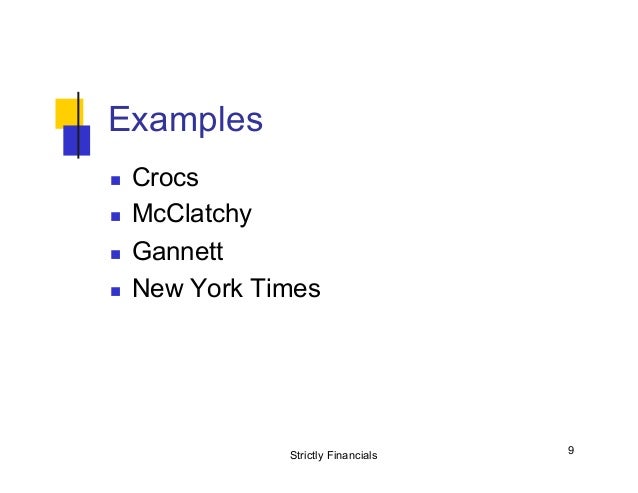 Examples

- Crocs
- McClatchy
- Gannett
- New York Times

Strictly Financials

9